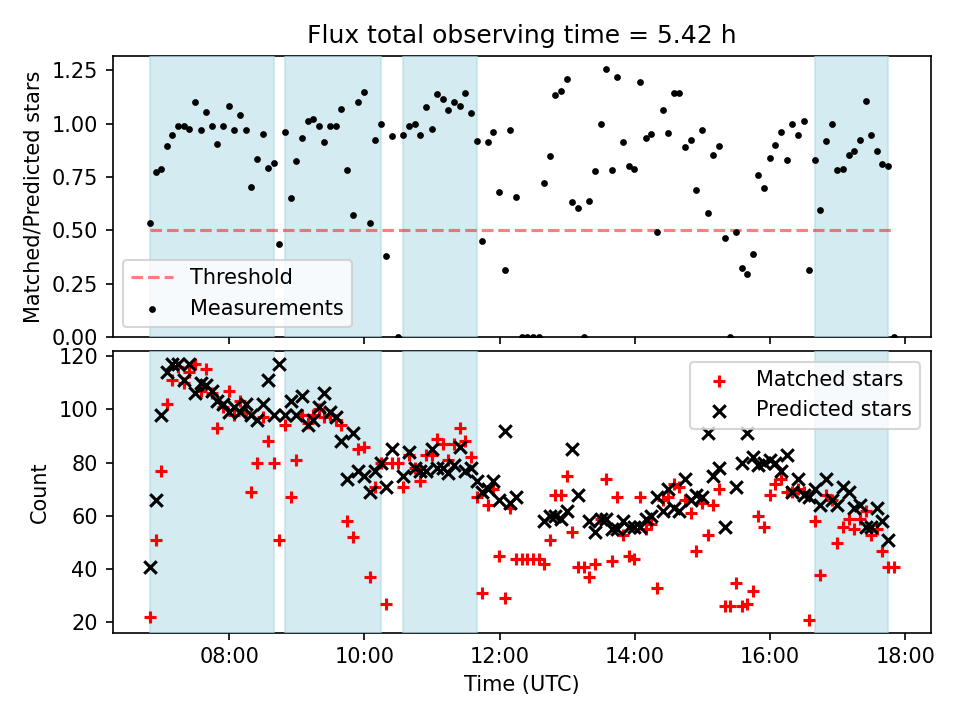 Flux total observing time = 5.42 h

Matched/Predicted stars
1.25
1.00
0.75
0.50
0.25
0.00

Threshold
Measurements

Count
120
100
80
60
40
20

Matched stars
Predicted stars

08:00
10:00
12:00
14:00
16:00
18:00
Time (UTC)